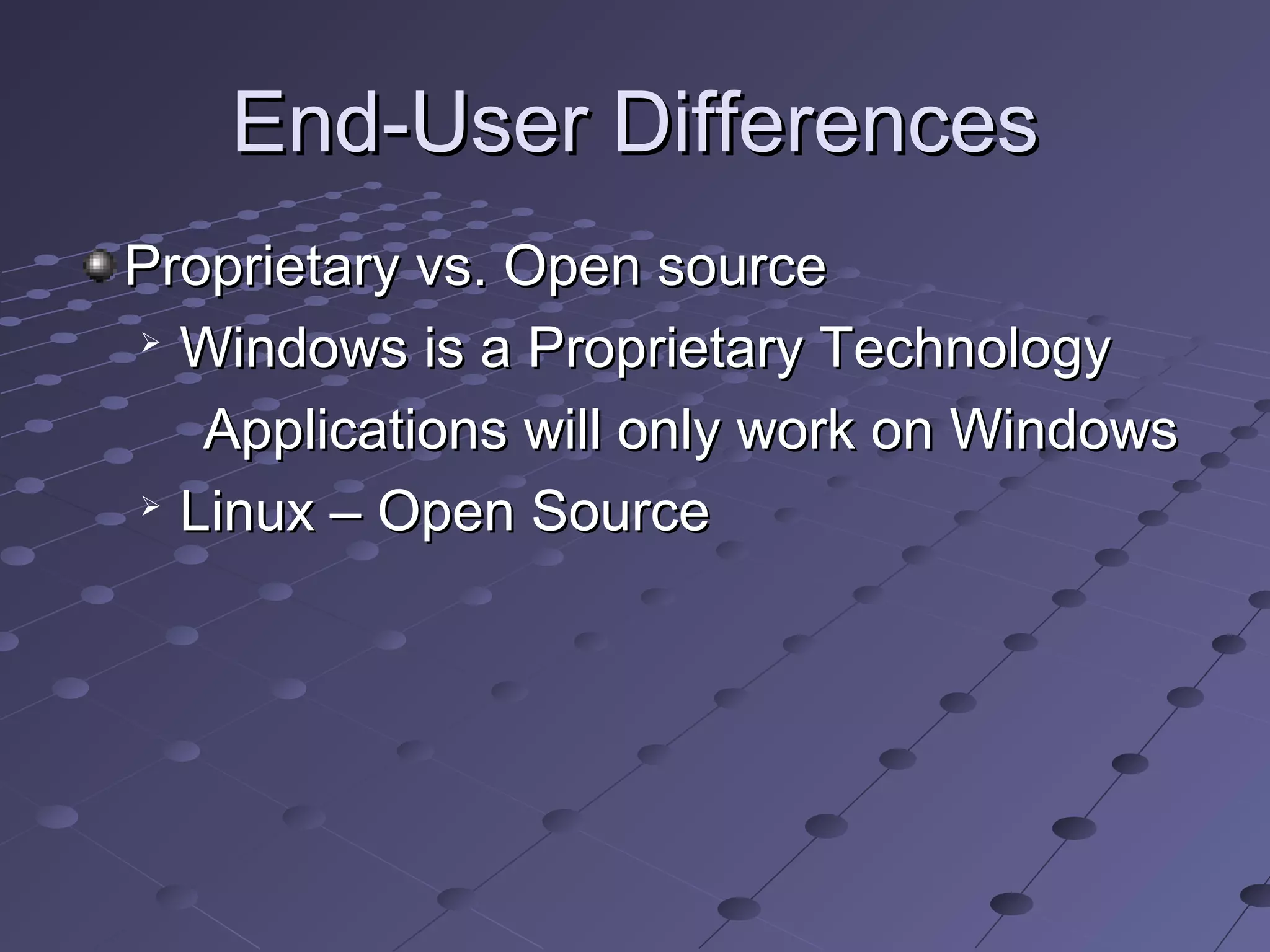 End-User Differences

Proprietary vs. Open source

Windows is a Proprietary Technology

Applications will only work on Windows

Linux – Open Source